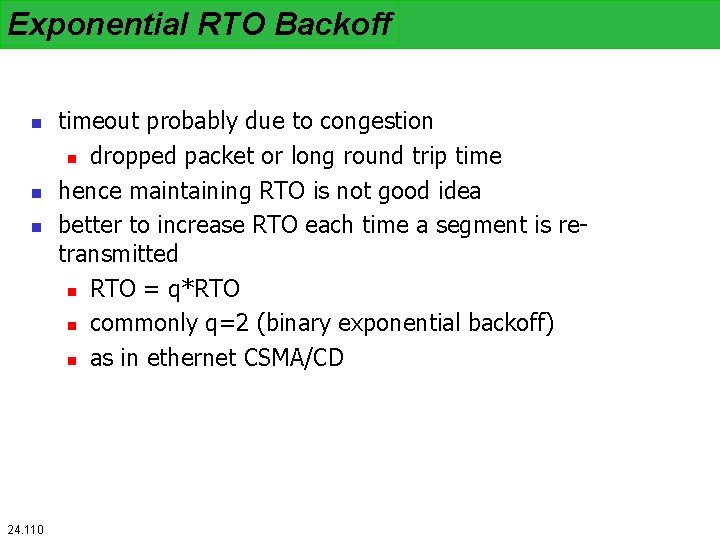 Exponential RTO Backoff

- timeout probably due to congestion
  - dropped packet or long round trip time
- hence maintaining RTO is not good idea
- better to increase RTO each time a segment is re-transmitted
  - RTO = q*RTO
  - commonly q=2 (binary exponential backoff)
  - as in ethernet CSMA/CD

24.110